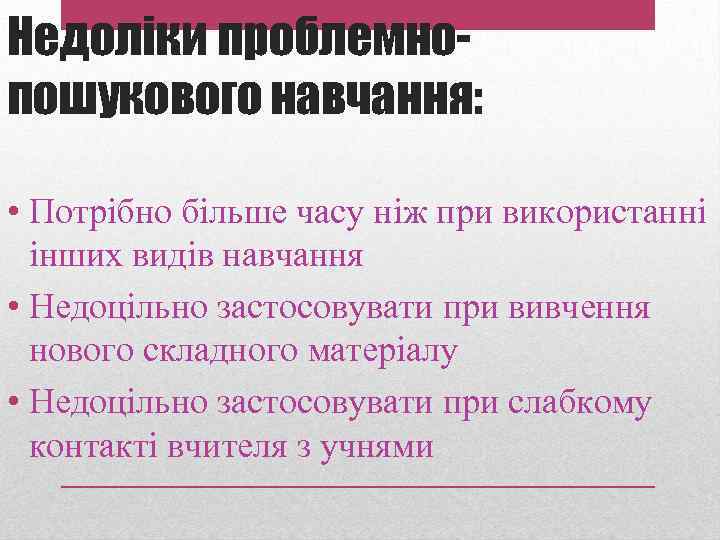 Недоліки проблемно-пошукового навчання:

• Потрібно більше часу ніж при використанні інших видів навчання
• Недоцільно застосовувати при вивчення нового складного матеріалу
• Недоцільно застосовувати при слабкому контакті вчителя з учнями